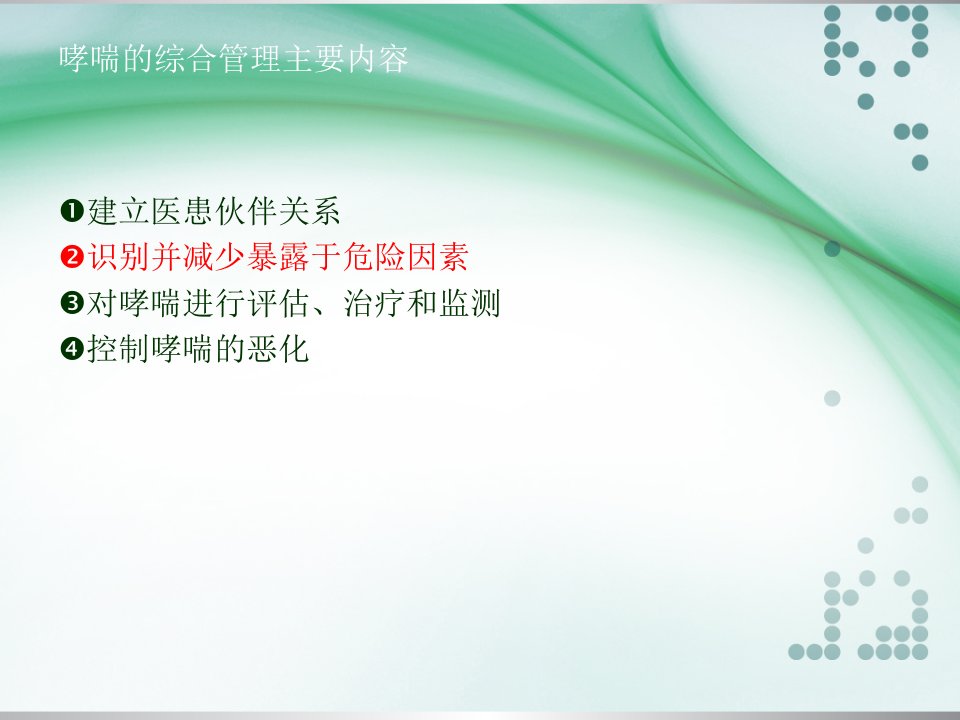 哮喘的综合管理主要内容

❶建立医患伙伴关系
❷识别并减少暴露于危险因素
❸对哮喘进行评估、治疗和监测
❹控制哮喘的恶化